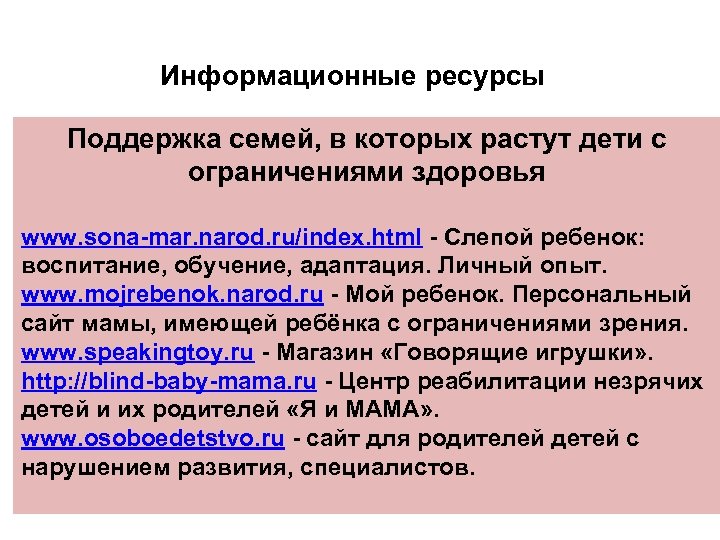 Информационные ресурсы

Поддержка семей, в которых растут дети с ограничениями здоровья

www.sona-mar.narod.ru/index.html - Слепой ребенок: воспитание, обучение, адаптация. Личный опыт.
www.mojrebenok.narod.ru - Мой ребенок. Персональный сайт мамы, имеющей ребёнка с ограничениями зрения.
www.speakingtoy.ru - Магазин «Говорящие игрушки».
http://blind-baby-mama.ru - Центр реабилитации незрячих детей и их родителей «Я и МАМА».
www.osoboedetstvo.ru - сайт для родителей детей с нарушением развития, специалистов.